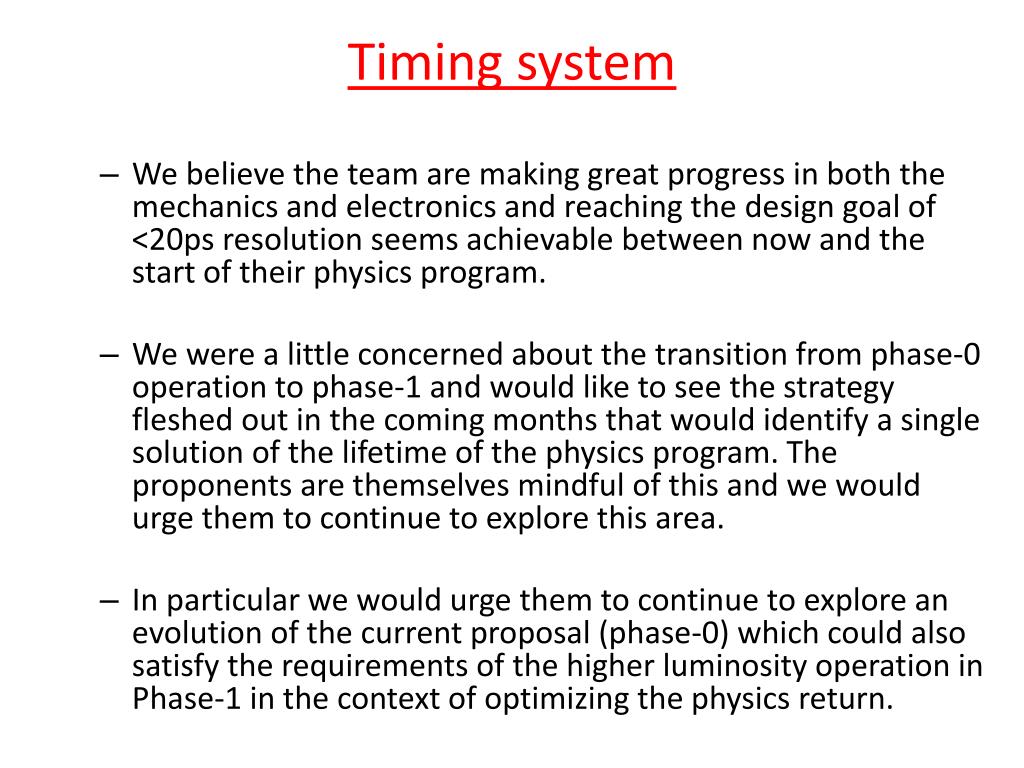 Timing system

– We believe the team are making great progress in both the mechanics and electronics and reaching the design goal of <20ps resolution seems achievable between now and the start of their physics program.

– We were a little concerned about the transition from phase-0 operation to phase-1 and would like to see the strategy fleshed out in the coming months that would identify a single solution of the lifetime of the physics program. The proponents are themselves mindful of this and we would urge them to continue to explore this area.

– In particular we would urge them to continue to explore an evolution of the current proposal (phase-0) which could also satisfy the requirements of the higher luminosity operation in Phase-1 in the context of optimizing the physics return.